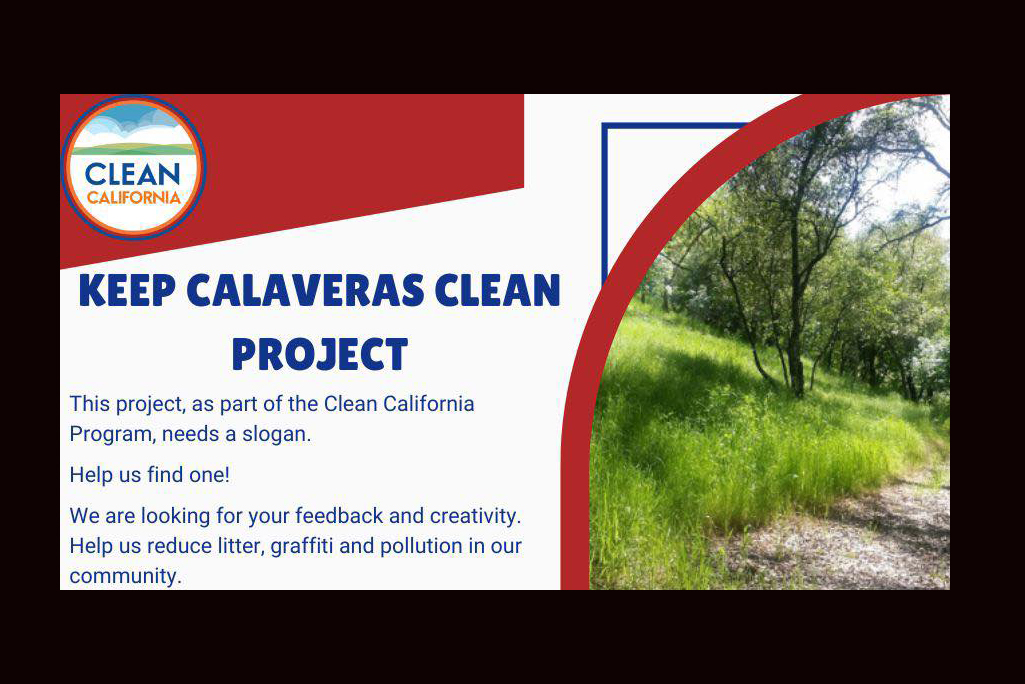 CLEAN
CALIFORNIA

KEEP CALAVERAS CLEAN PROJECT

This project, as part of the Clean California Program, needs a slogan.

Help us find one!

We are looking for your feedback and creativity. Help us reduce litter, graffiti and pollution in our community.